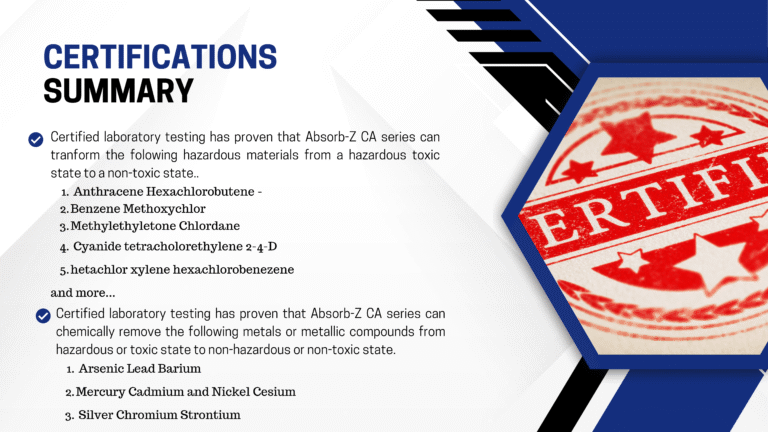 CERTIFICATIONS SUMMARY

Certified laboratory testing has proven that Absorb-Z CA series can tranform the folowing hazardous materials from a hazardous toxic state to a non-toxic state..

1. Anthracene Hexachlorobutene -
2. Benzene Methoxychlor
3. Methylethyletone Chlordane
4. Cyanide tetracholorethylene 2-4-D
5. hetachlor xylene hexachlorobenezene

and more...

Certified laboratory testing has proven that Absorb-Z CA series can chemically remove the following metals or metallic compounds from hazardous or toxic state to non-hazardous or non-toxic state.

1. Arsenic Lead Barium
2. Mercury Cadmium and Nickel Cesium
3. Silver Chromium Strontium

ERTIFI